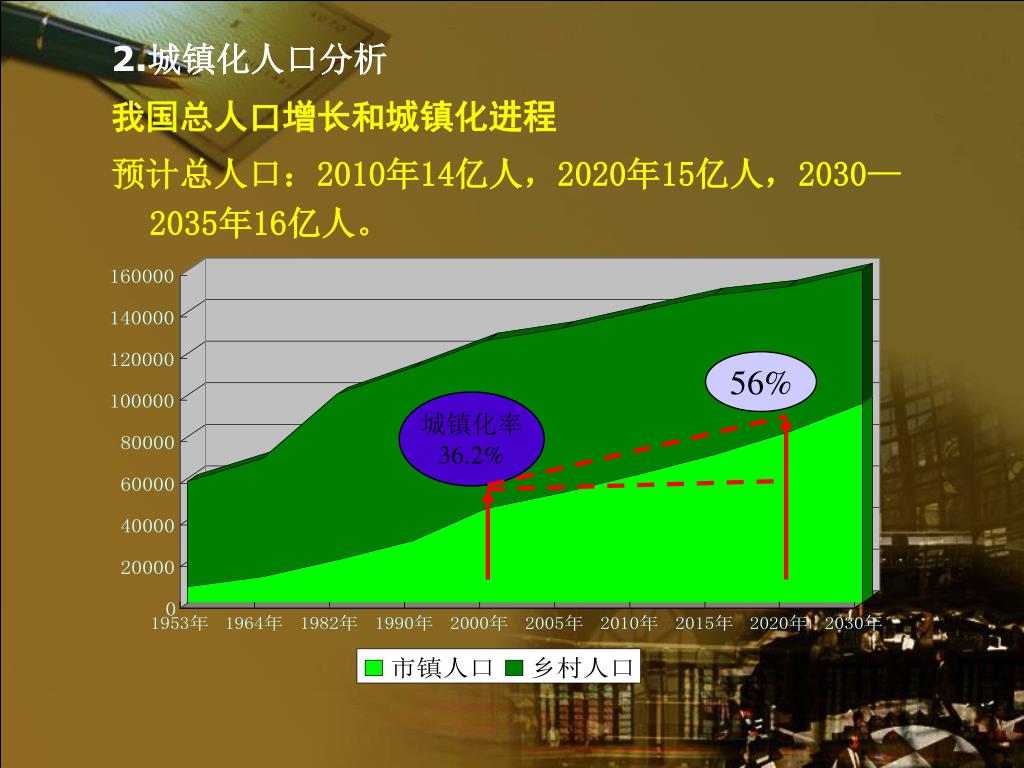 2.城镇化人口分析

我国总人口增长和城镇化进程

预计总人口：2010年14亿人，2020年15亿人，2030—2035年16亿人。

160000
140000
120000
100000
80000
60000
40000
20000
0

56%

城镇化率
36.2%

1953年 1964年 1982年 1990年 2000年 2005年 2010年 2015年 2020年 2030年

市镇人口 乡村人口